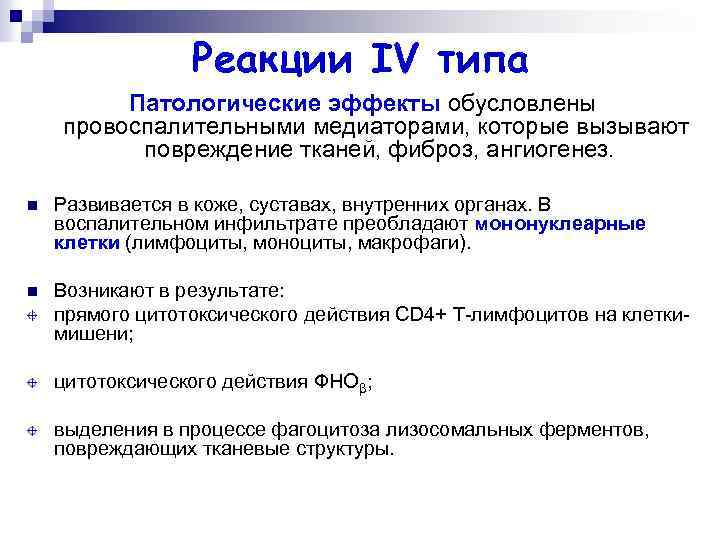 Реакции IV типа

Патологические эффекты обусловлены провоспалительными медиаторами, которые вызывают повреждение тканей, фиброз, ангиогенез.

Развивается в коже, суставах, внутренних органах. В воспалительном инфильтрате преобладают мононуклеарные клетки (лимфоциты, моноциты, макрофаги).

Возникают в результате:

прямого цитотоксического действия CD4+ Т-лимфоцитов на клетки-мишени;

цитотоксического действия ФНО$_\beta$;

выделения в процессе фагоцитоза лизосомальных ферментов, повреждающих тканевые структуры.